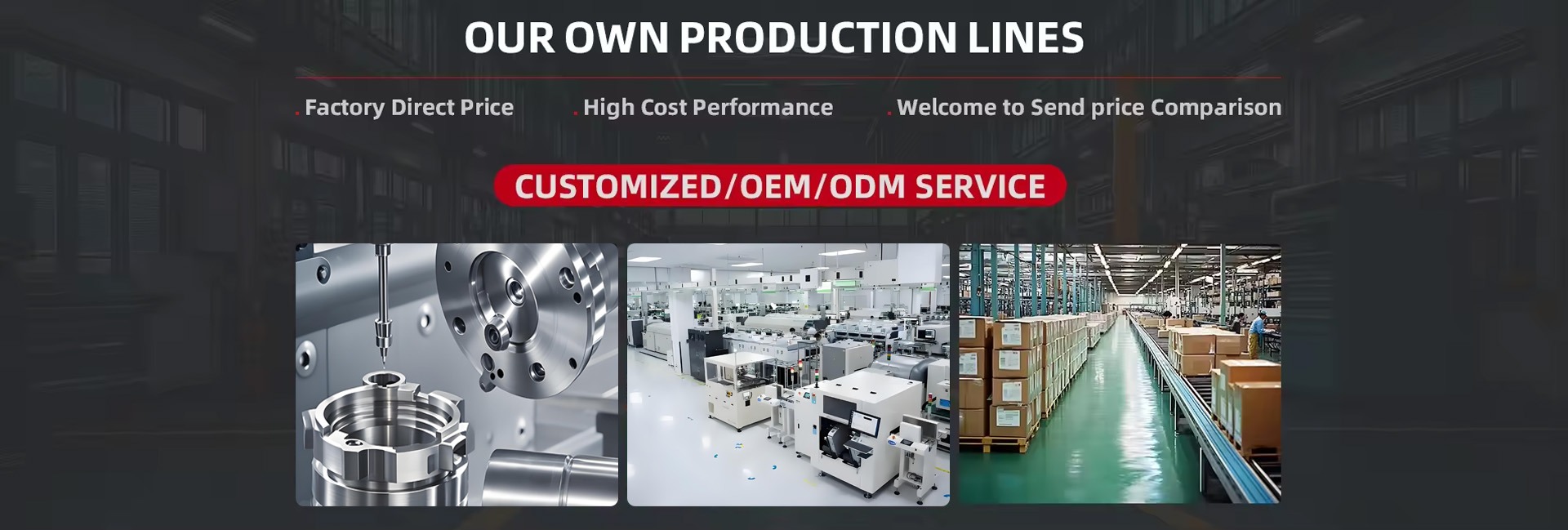 OUR OWN PRODUCTION LINES

. Factory Direct Price . High Cost Performance . Welcome to Send price Comparison

CUSTOMIZED/OEM/ODM SERVICE